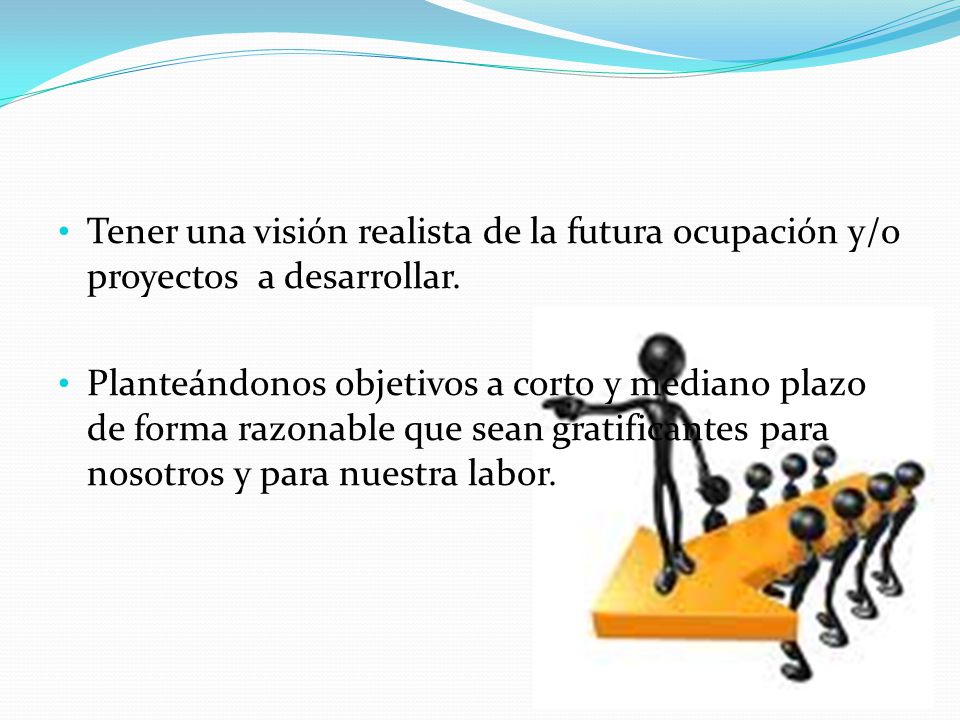 • Tener una visión realista de la futura ocupación y/o proyectos a desarrollar.

• Planteándonos objetivos a corto y mediano plazo de forma razonable que sean gratificantes para nosotros y para nuestra labor.